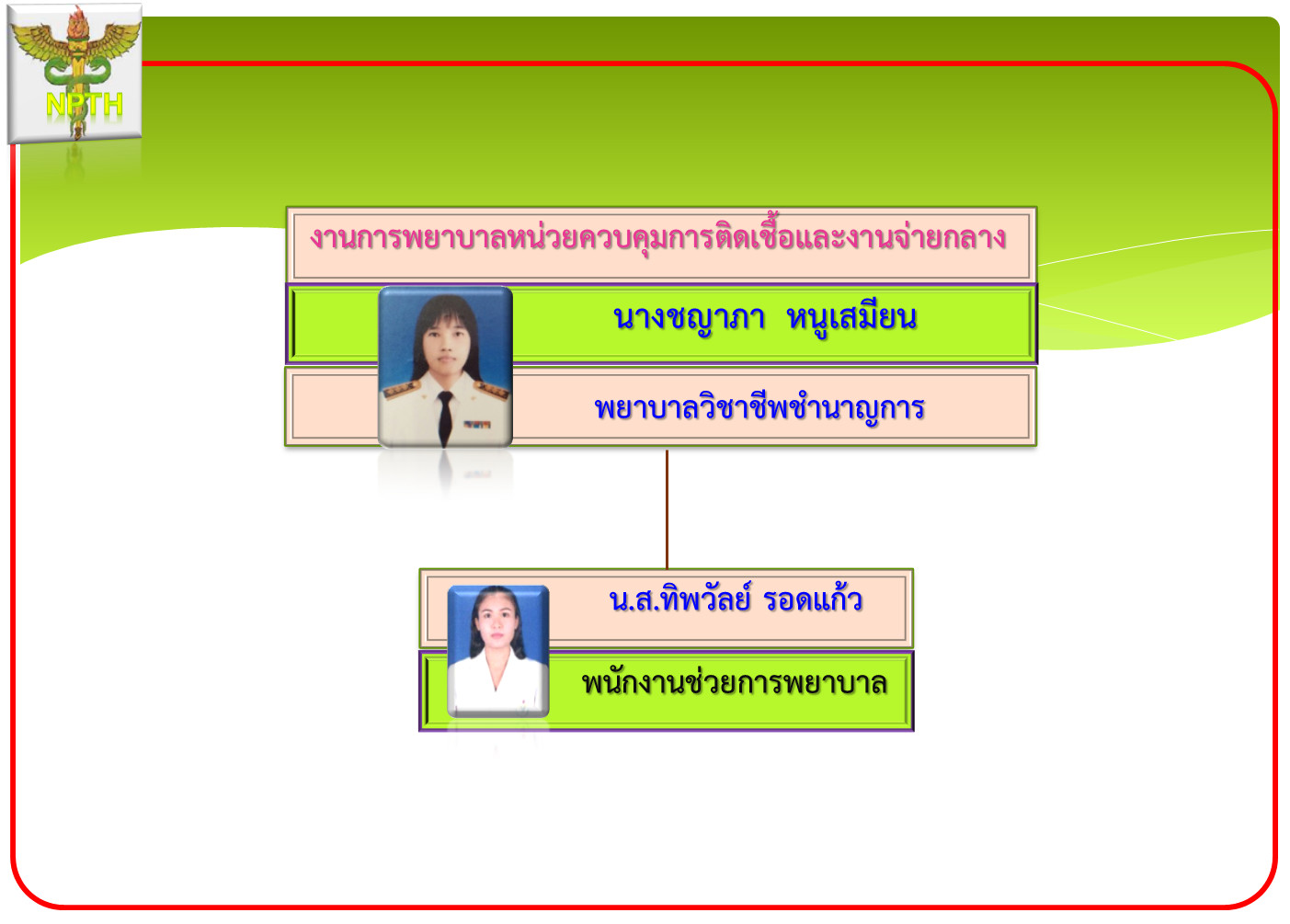 NPTH

งานการพยาบาลหน่วยควบคุมการติดเชื้อและงานจ่ายกลาง

นางชญาภา หนูเสมียน

พยาบาลวิชาชีพชำนาญการ

น.ส.ทิพวัลย์ รอดแก้ว

พนักงานช่วยการพยาบาล